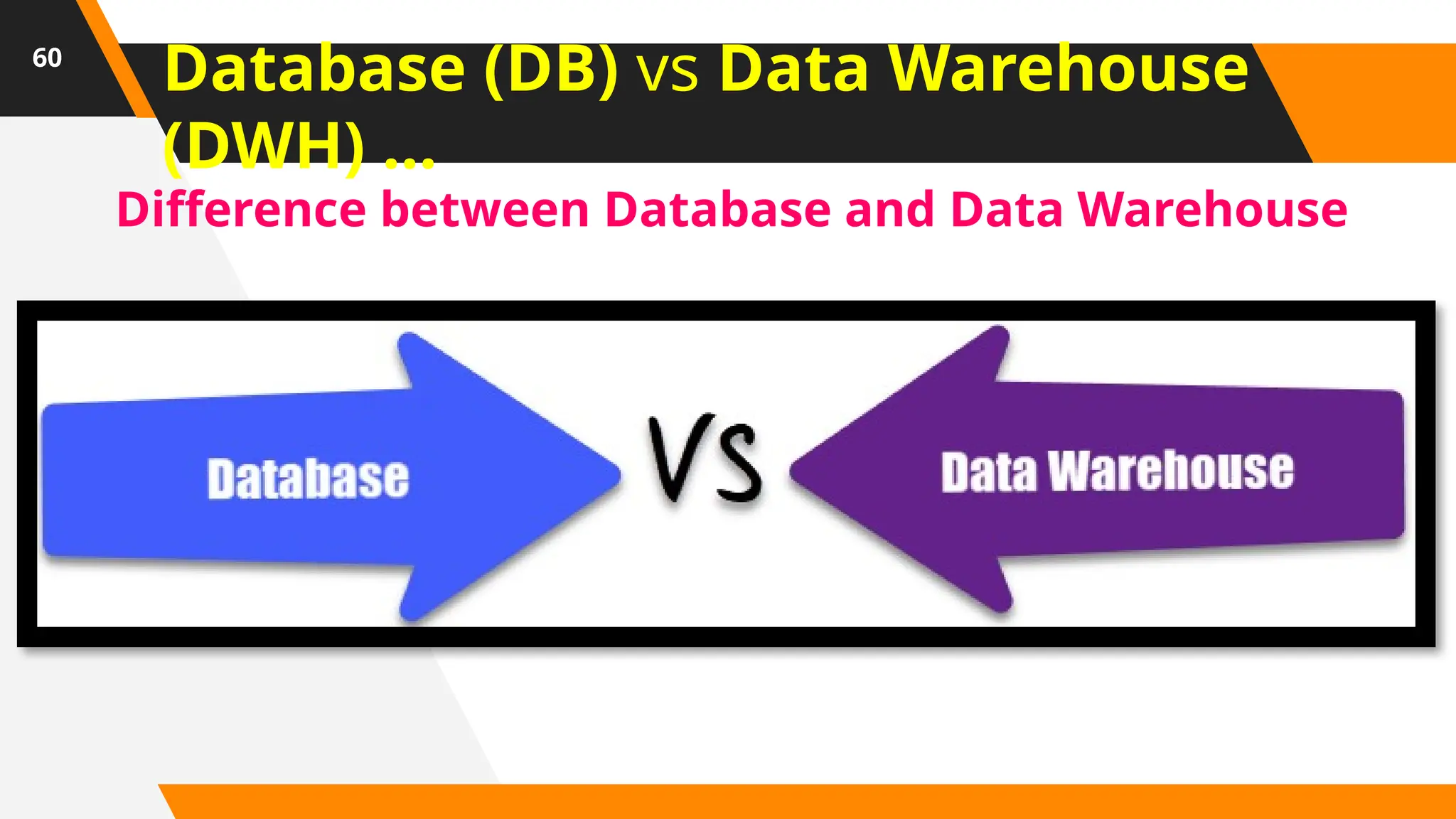 60

Database (DB) vs Data Warehouse (DWH) ...

Difference between Database and Data Warehouse

Database

VS

Data Warehouse